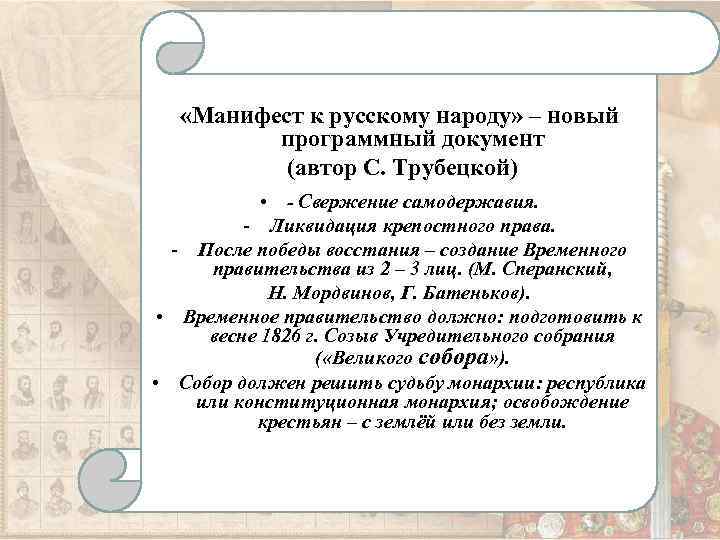 «Манифест к русскому народу» – новый программный документ (автор С. Трубецкой)

• - Свержение самодержавия.

- Ликвидация крепостного права.

- После победы восстания – создание Временного правительства из 2 – 3 лиц. (М. Сперанский, Н. Мордвинов, Г. Батеньков).

• Временное правительство должно: подготовить к весне 1826 г. Созыв Учредительного собрания («Великого собора»).

• Собор должен решить судьбу монархии: республика или конституционная монархия; освобождение крестьян – с землёй или без земли.